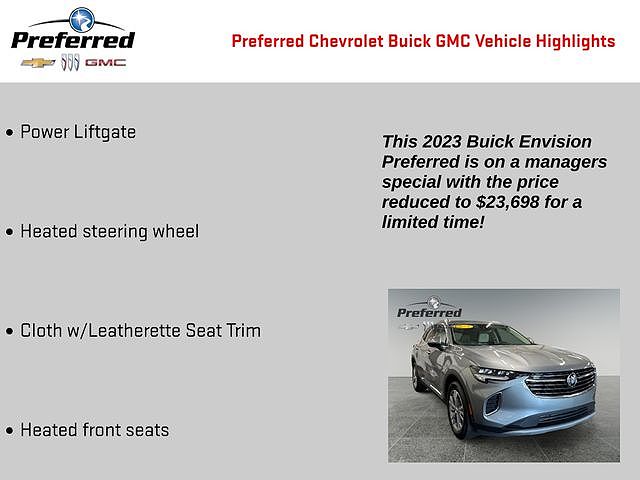 Preferred
GMC

Preferred Chevrolet Buick GMC Vehicle Highlights

• Power Liftgate

• Heated steering wheel

• Cloth w/Leatherette Seat Trim

• Heated front seats

This 2023 Buick Envision Preferred is on a managers special with the price reduced to $23,698 for a limited time!

Preferred